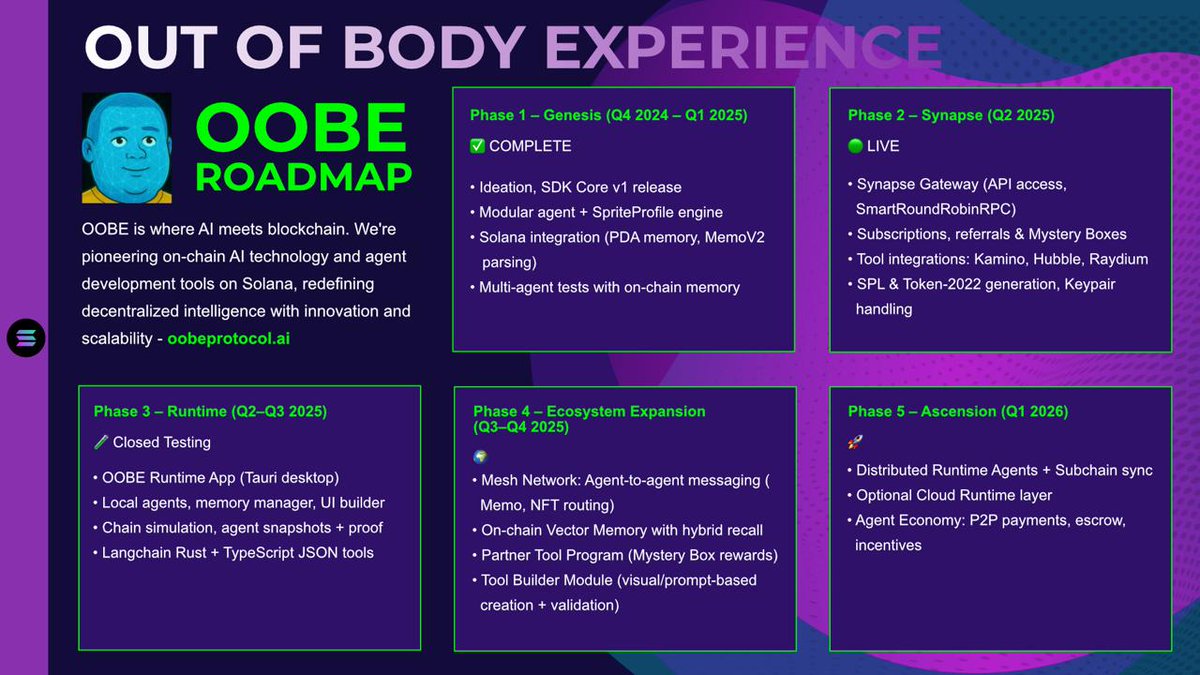 OUT OF BODY EXPERIENCE

OOBE ROADMAP

OOBE is where AI meets blockchain. We're pioneering on-chain AI technology and agent development tools on Solana, redefining decentralized intelligence with innovation and scalability - oobeprotocol.ai

Phase 1 – Genesis (Q4 2024 – Q1 2025)

✅ COMPLETE

• Ideation, SDK Core v1 release
• Modular agent + SpriteProfile engine
• Solana integration (PDA memory, MemoV2 parsing)
• Multi-agent tests with on-chain memory

Phase 2 – Synapse (Q2 2025)

🟢 LIVE

• Synapse Gateway (API access, SmartRoundRobinRPC)
• Subscriptions, referrals & Mystery Boxes
• Tool integrations: Kamino, Hubble, Raydium
• SPL & Token-2022 generation, Keypair handling

Phase 3 – Runtime (Q2–Q3 2025)

🧪 Closed Testing

• OOBE Runtime App (Tauri desktop)
• Local agents, memory manager, UI builder
• Chain simulation, agent snapshots + proof
• Langchain Rust + TypeScript JSON tools

Phase 4 – Ecosystem Expansion (Q3–Q4 2025)

🌍

• Mesh Network: Agent-to-agent messaging ( Memo, NFT routing)
• On-chain Vector Memory with hybrid recall
• Partner Tool Program (Mystery Box rewards)
• Tool Builder Module (visual/prompt-based creation + validation)

Phase 5 – Ascension (Q1 2026)

🚀

• Distributed Runtime Agents + Subchain sync
• Optional Cloud Runtime layer
• Agent Economy: P2P payments, escrow, incentives